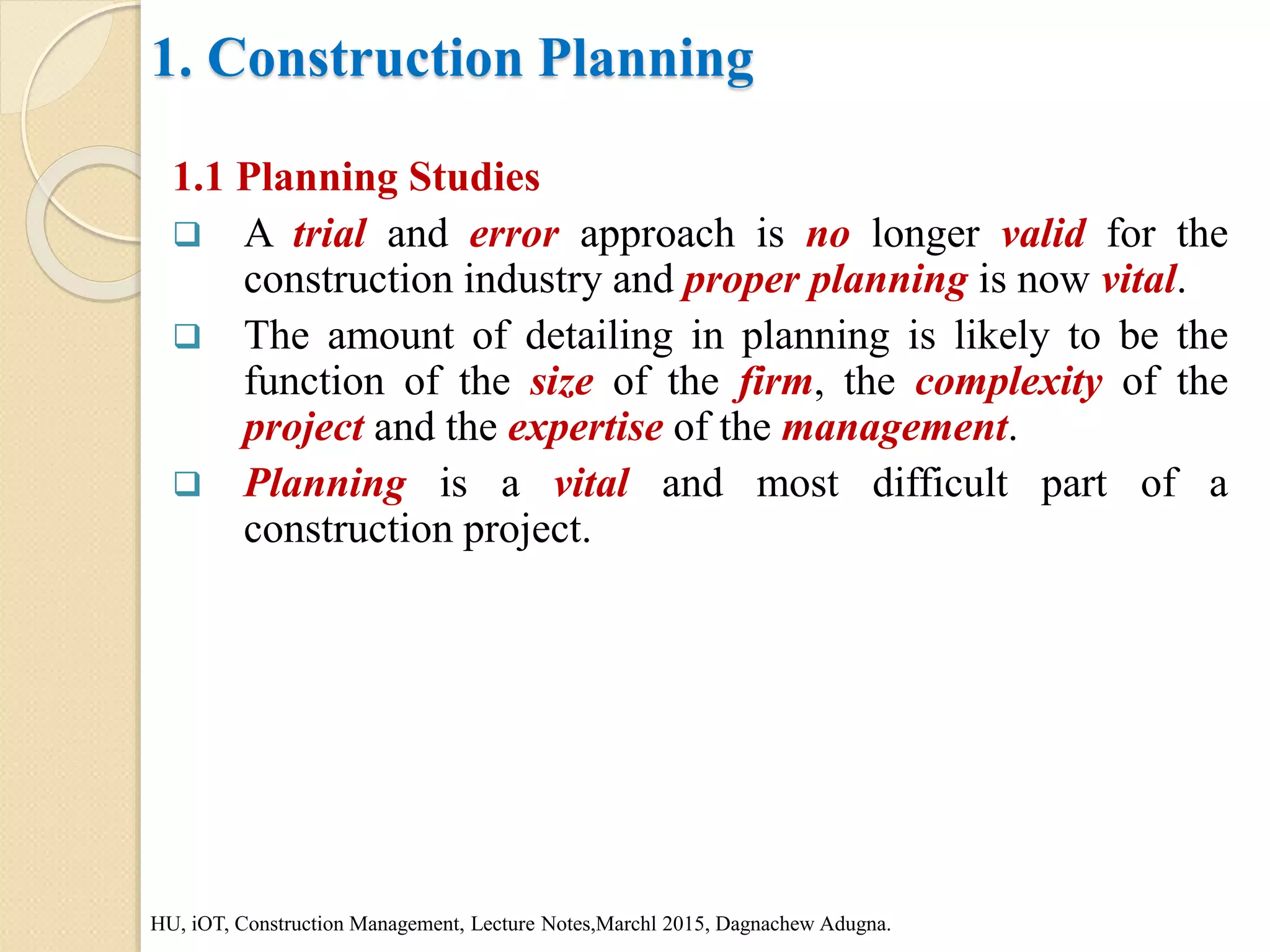 1. Construction Planning

1.1 Planning Studies

❑ A trial and error approach is no longer valid for the construction industry and proper planning is now vital.

❑ The amount of detailing in planning is likely to be the function of the size of the firm, the complexity of the project and the expertise of the management.

❑ Planning is a vital and most difficult part of a construction project.

HU, iOT, Construction Management, Lecture Notes,Marchl 2015, Dagnachew Adugna.